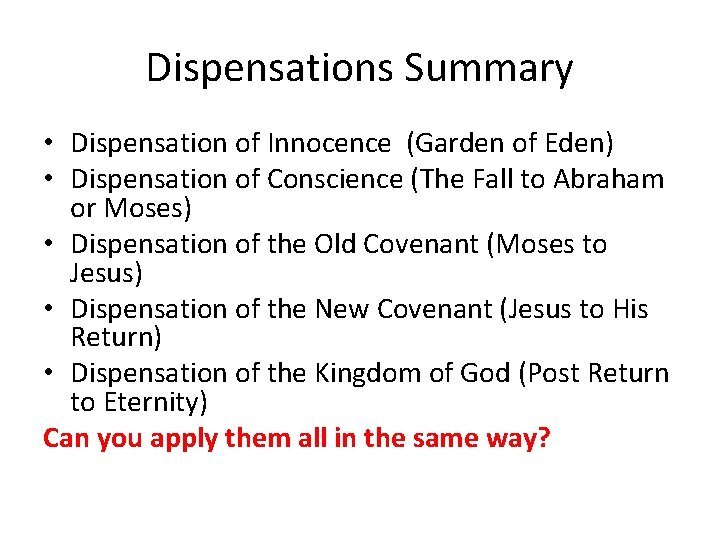 Dispensations Summary

• Dispensation of Innocence (Garden of Eden)
• Dispensation of Conscience (The Fall to Abraham or Moses)
• Dispensation of the Old Covenant (Moses to Jesus)
• Dispensation of the New Covenant (Jesus to His Return)
• Dispensation of the Kingdom of God (Post Return to Eternity)

Can you apply them all in the same way?